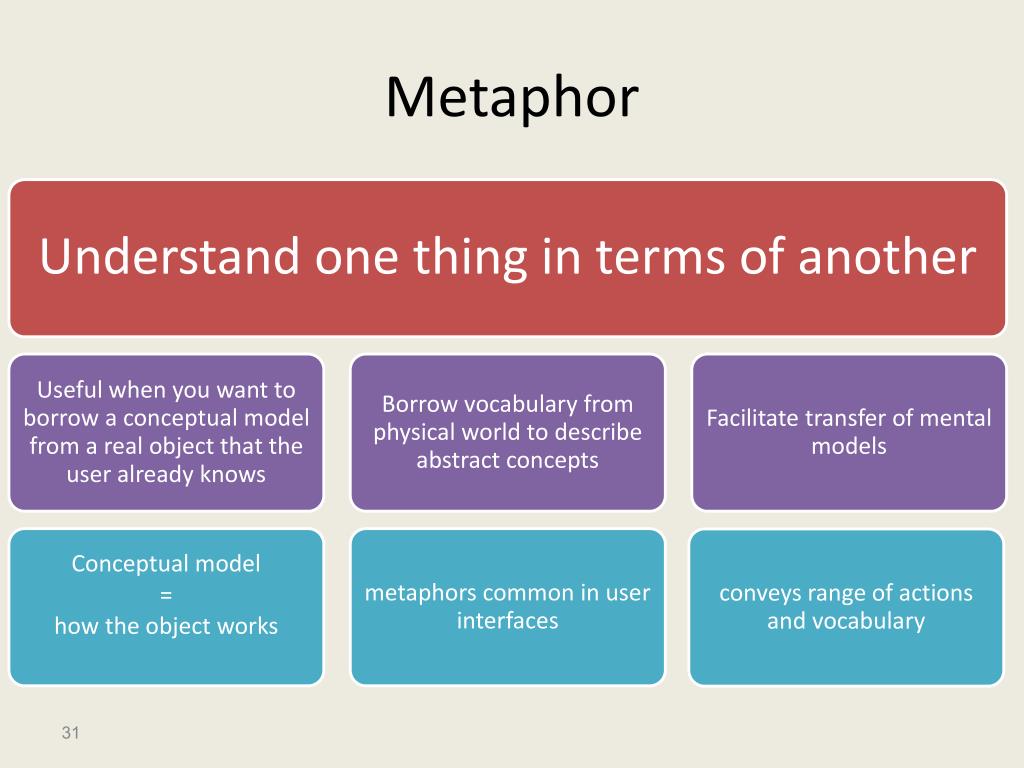 Metaphor

Understand one thing in terms of another

Useful when you want to borrow a conceptual model from a real object that the user already knows

Borrow vocabulary from physical world to describe abstract concepts

Facilitate transfer of mental models

Conceptual model
=
how the object works

metaphors common in user interfaces

conveys range of actions and vocabulary

31